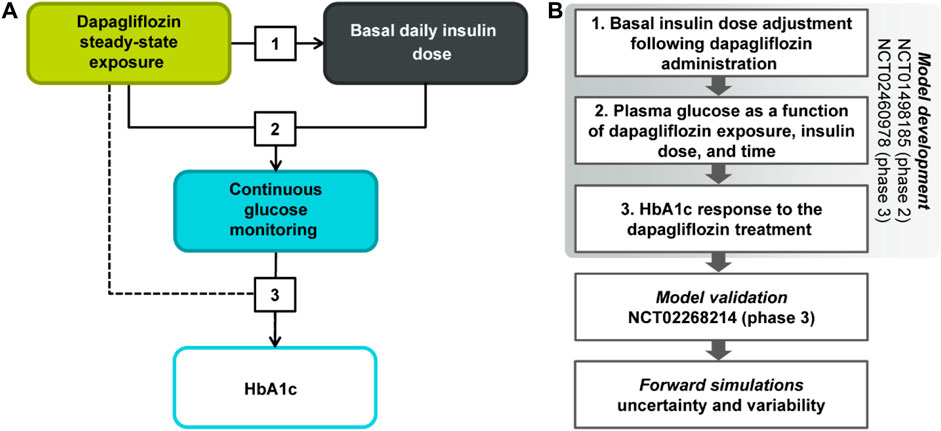 A

Dapagliflozin steady-state exposure

1

Basal daily insulin dose

2

Continuous glucose monitoring

3

HbA1c

B

1. Basal insulin dose adjustment following dapagliflozin administration

2. Plasma glucose as a function of dapagliflozin exposure, insulin dose, and time

3. HbA1c response to the dapagliflozin treatment

Model development
NCT01498185 (phase 2)
NCT02460978 (phase 3)

Model validation
NCT02268214 (phase 3)

Forward simulations
uncertainty and variability